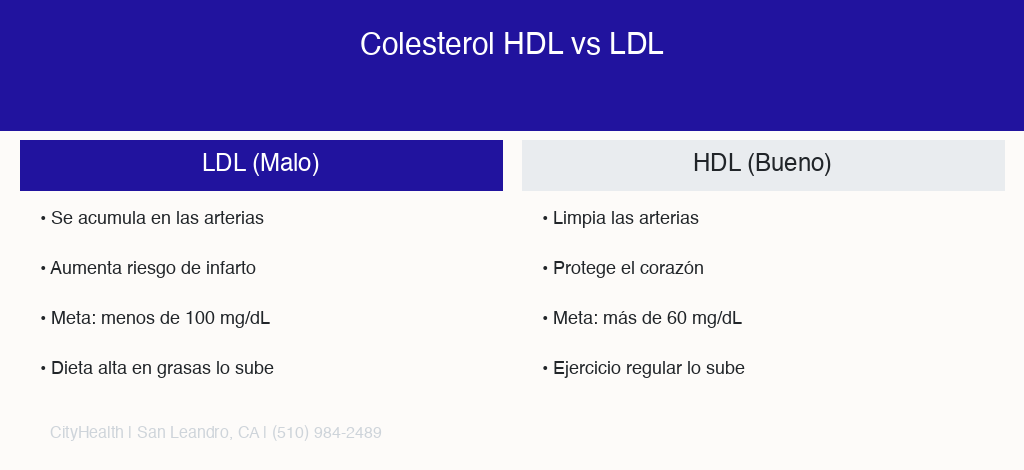 Colesterol HDL vs LDL

LDL (Malo)

• Se acumula en las arterias

• Aumenta riesgo de infarto

• Meta: menos de 100 mg/dL

• Dieta alta en grasas lo sube

HDL (Bueno)

• Limpia las arterias

• Protege el corazón

• Meta: más de 60 mg/dL

• Ejercicio regular lo sube

CityHealth | San Leandro, CA | (510) 984-2489